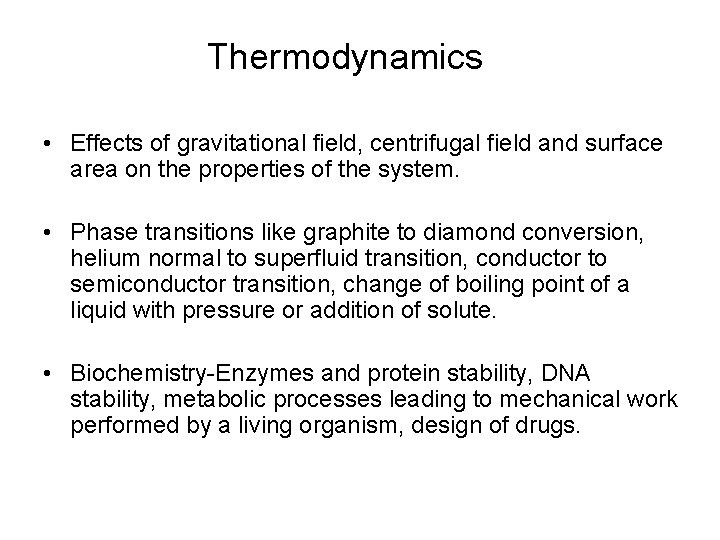 Thermodynamics

• Effects of gravitational field, centrifugal field and surface area on the properties of the system.

• Phase transitions like graphite to diamond conversion, helium normal to superfluid transition, conductor to semiconductor transition, change of boiling point of a liquid with pressure or addition of solute.

• Biochemistry-Enzymes and protein stability, DNA stability, metabolic processes leading to mechanical work performed by a living organism, design of drugs.